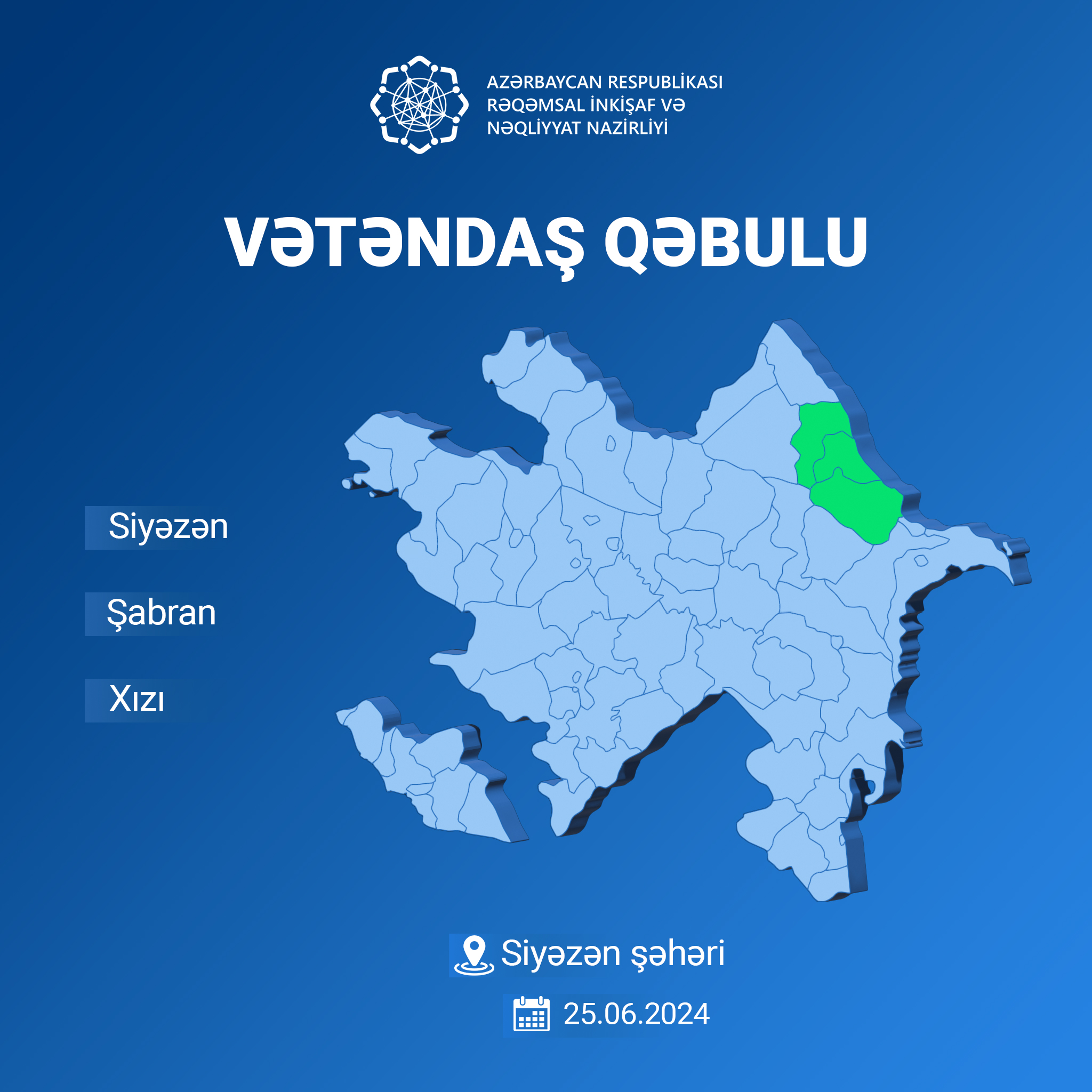 AZƏRBAYCAN RESPUBLİKASI
RƏQƏMSAL İNKİŞAF VƏ
NƏQLİYYAT NAZİRLİYİ

VƏTƏNDAŞ QƏBULU

Siyəzən

Şabran

Xızı

Siyəzən şəhəri

25.06.2024